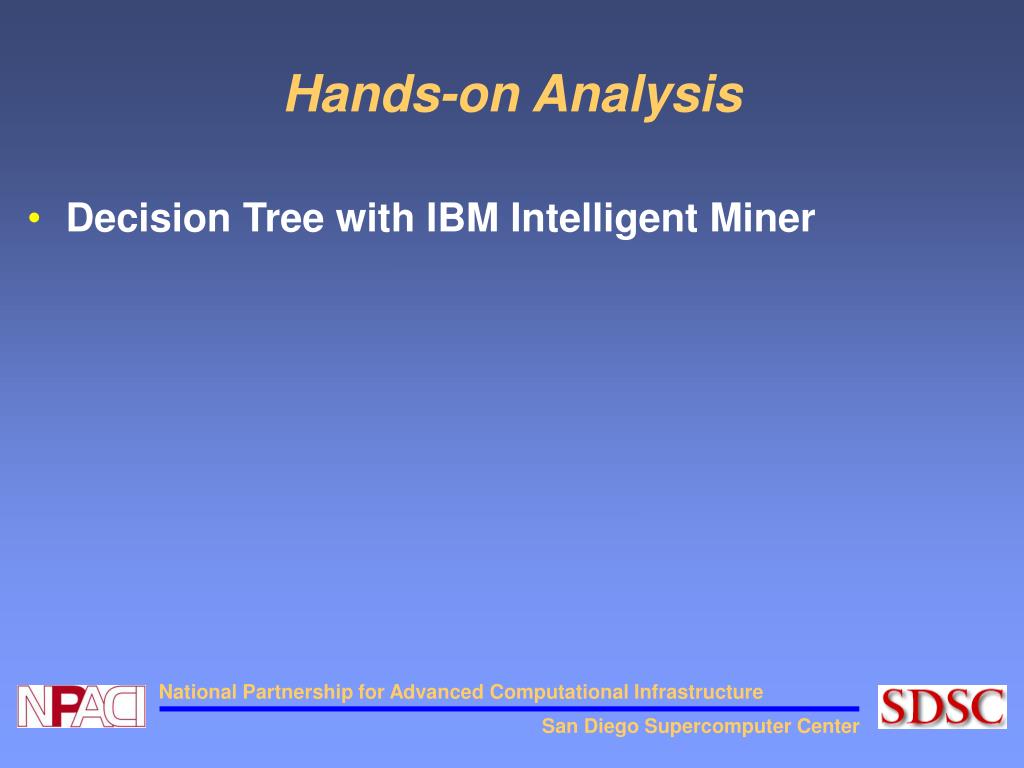 Hands-on Analysis

• Decision Tree with IBM Intelligent Miner

NPACI National Partnership for Advanced Computational Infrastructure

San Diego Supercomputer Center SDSC